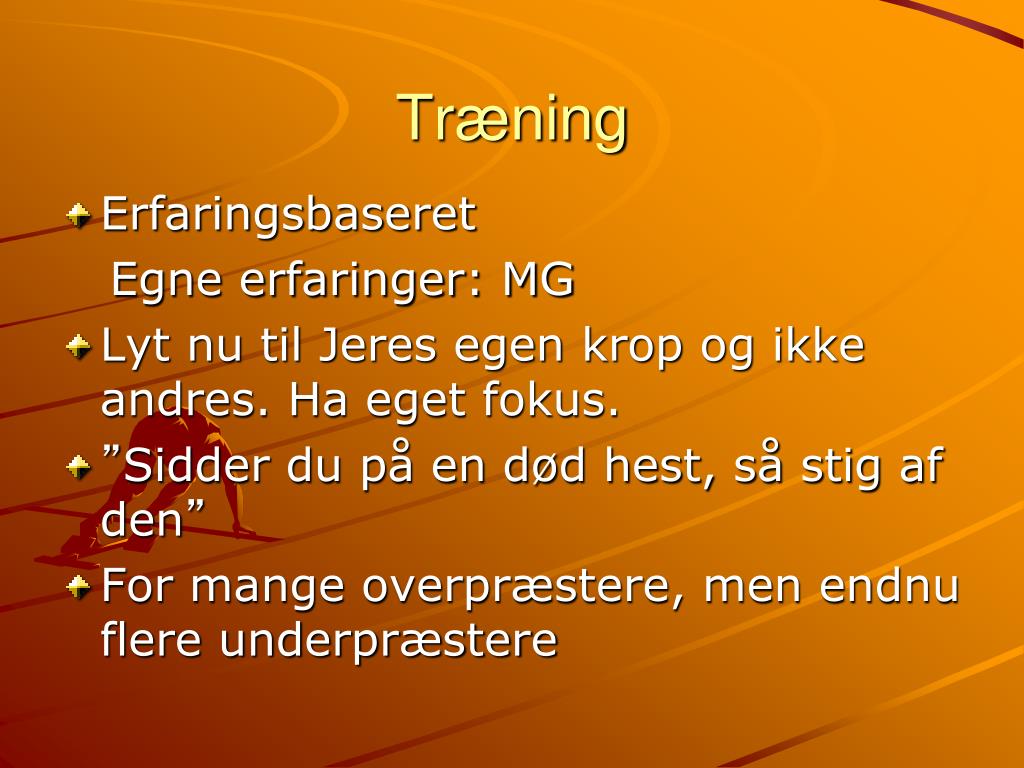 Træning

Erfaringsbaseret

Egne erfaringer: MG

Lyt nu til Jeres egen krop og ikke andres. Ha eget fokus.

”Sidder du på en død hest, så stig af den”

For mange overpræstere, men endnu flere underpræstere